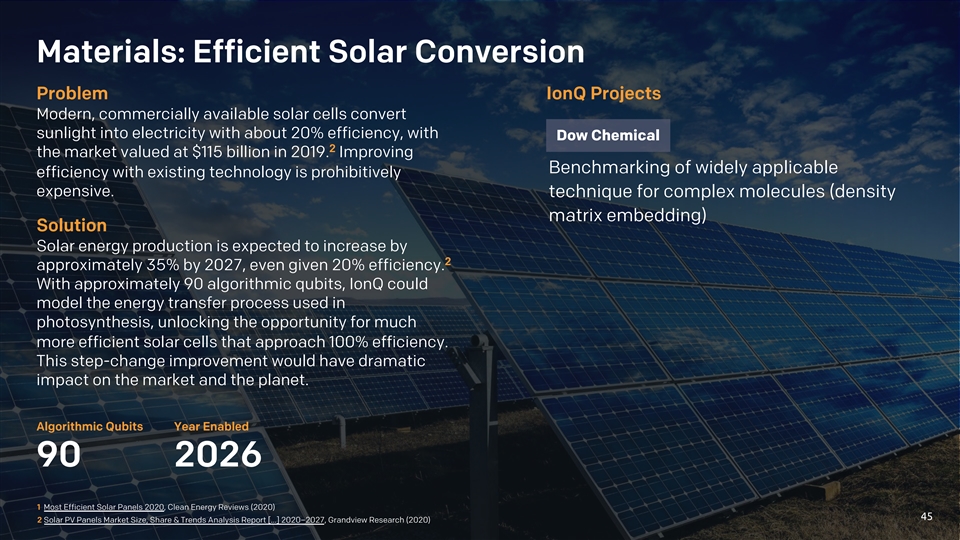 Materials: Efficient Solar Conversion

Problem
Modern, commercially available solar cells convert sunlight into electricity with about 20% efficiency, with the market valued at $115 billion in 2019.$^2$ Improving efficiency with existing technology is prohibitively expensive.

Solution
Solar energy production is expected to increase by approximately 35% by 2027, even given 20% efficiency.$^2$ With approximately 90 algorithmic qubits, IonQ could model the energy transfer process used in photosynthesis, unlocking the opportunity for much more efficient solar cells that approach 100% efficiency. This step-change improvement would have dramatic impact on the market and the planet.

Algorithmic Qubits
90

Year Enabled
2026

IonQ Projects

Dow Chemical

Benchmarking of widely applicable technique for complex molecules (density matrix embedding)

1 Most Efficient Solar Panels 2020, Clean Energy Reviews (2020)
2 Solar PV Panels Market Size, Share & Trends Analysis Report [...] 2020–2027, Grandview Research (2020)

45